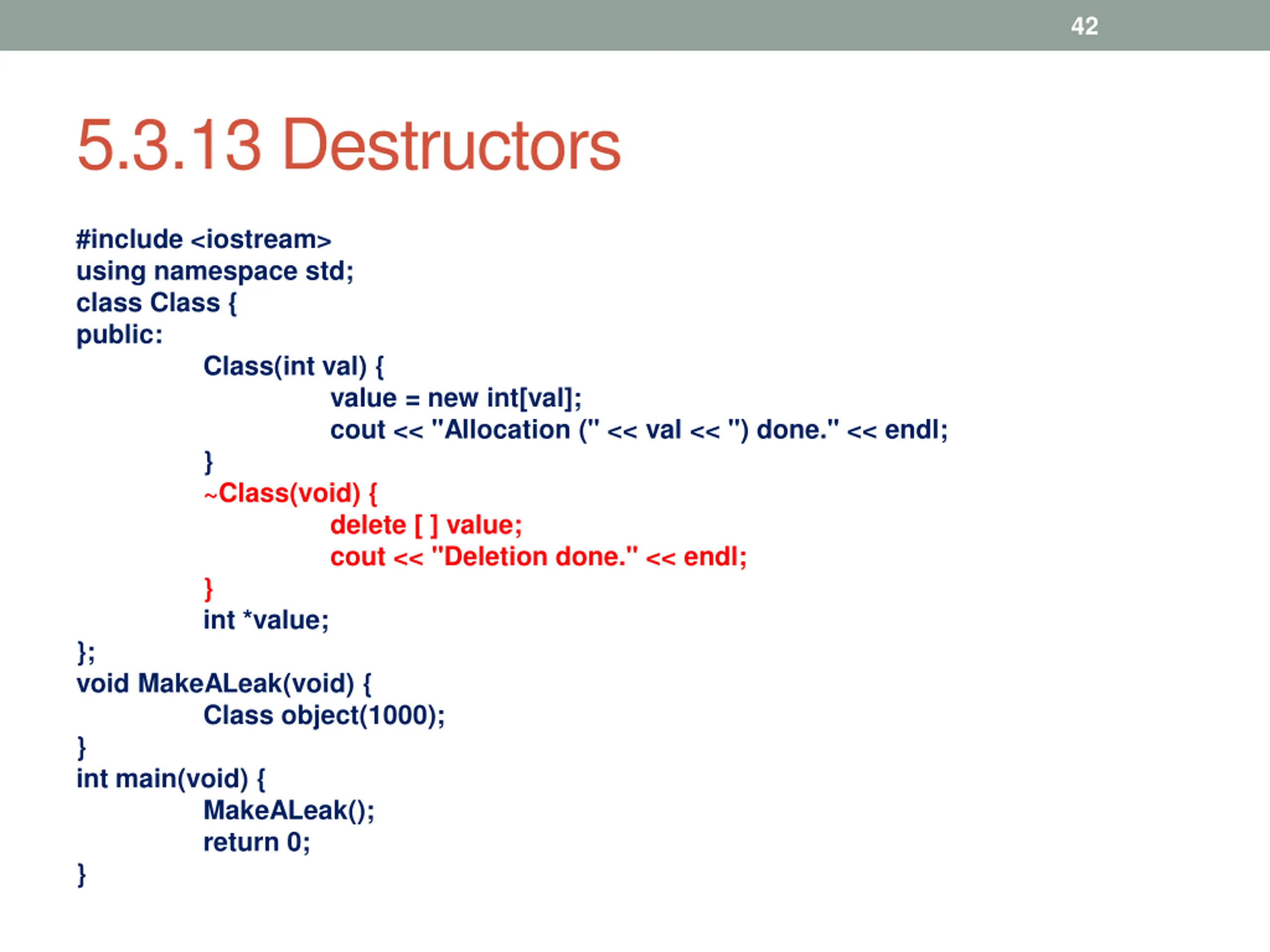 42

5.3.13 Destructors

#include <iostream>
using namespace std;
class Class {
public:
Class(int val) {
value = new int[val];
cout << "Allocation (" << val << ") done." << endl;
}
~Class(void) {
delete [ ] value;
cout << "Deletion done." << endl;
}
int *value;
};
void MakeALeak(void) {
Class object(1000);
}
int main(void) {
MakeALeak();
return 0;
}